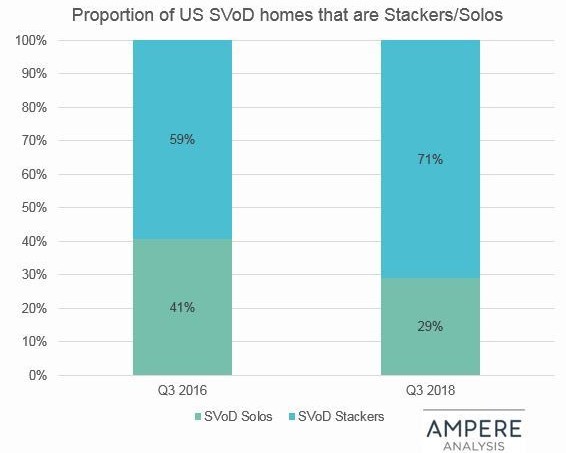 Proportion of US SVoD homes that are Stackers/Solos

100%
90%
80%
70%
60%
50%
40%
30%
20%
10%
0%

59%
41%
71%
29%

Q3 2016
Q3 2018

SVoD Solos
SVoD Stackers

AMPERE
ANALYSIS